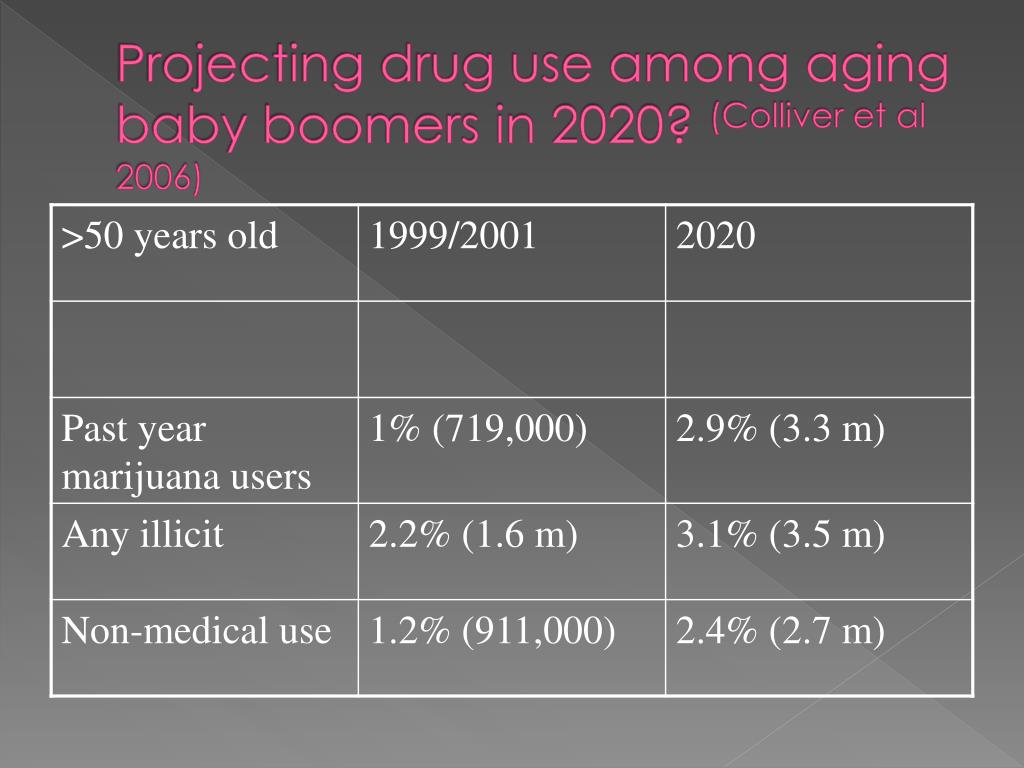 Projecting drug use among aging baby boomers in 2020? (Colliver et al 2006)

| >50 years old | 1999/2001 | 2020 |
|---|---|---|
| | | |
| Past year marijuana users | 1% (719,000) | 2.9% (3.3 m) |
| Any illicit | 2.2% (1.6 m) | 3.1% (3.5 m) |
| Non-medical use | 1.2% (911,000) | 2.4% (2.7 m) |